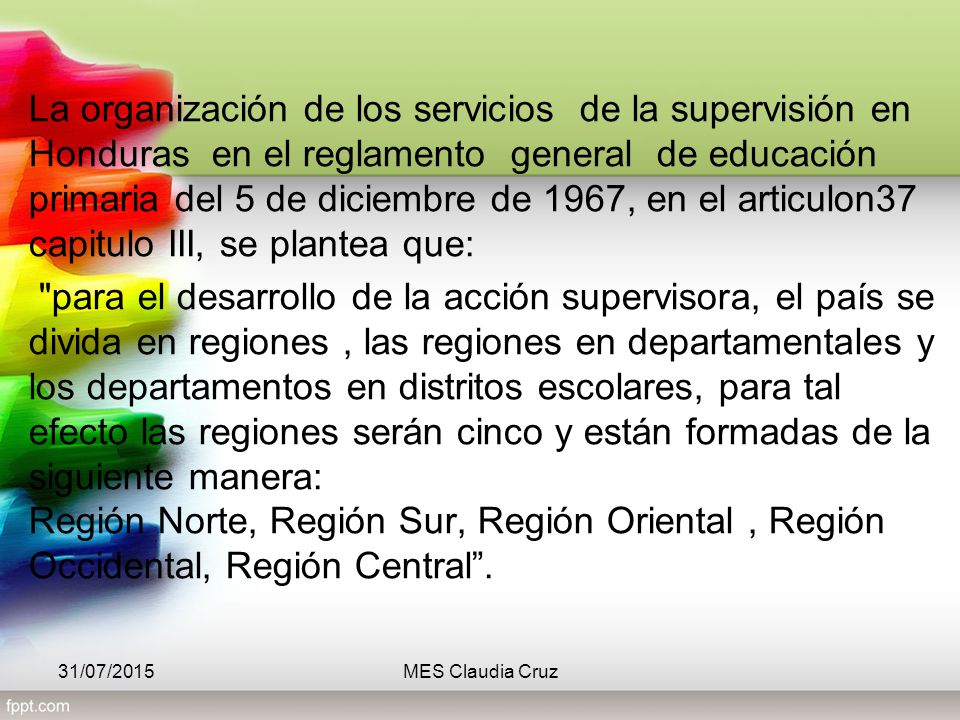 La organización de los servicios de la supervisión en Honduras en el reglamento general de educación primaria del 5 de diciembre de 1967, en el articulon37 capitulo III, se plantea que:

"para el desarrollo de la acción supervisora, el país se divida en regiones , las regiones en departamentales y los departamentos en distritos escolares, para tal efecto las regiones serán cinco y están formadas de la siguiente manera:
Región Norte, Región Sur, Región Oriental , Región Occidental, Región Central”.

31/07/2015

MES Claudia Cruz

fppt.com